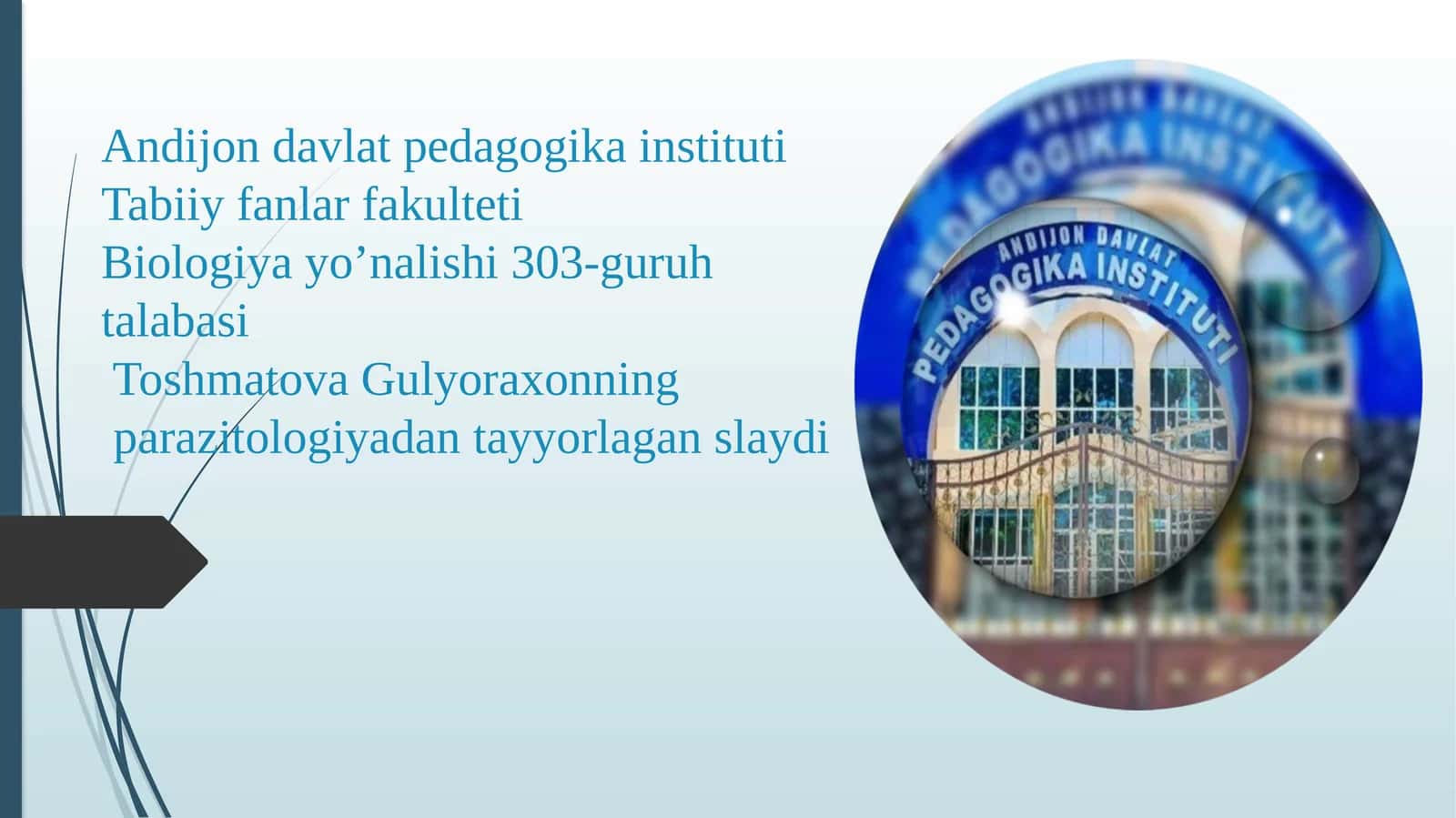 Andijon davlat pedagogika instituti
Tabiiy fanlar fakulteti
Biologiya yo’nalishi 303-guruh talabasi
Toshmatova Gulyoraxonning parazitologiyadan tayyorlagan slaydi

ANDIJON DAVLAT
PEDAGOGIKA INSTITUTI

ANDIJON DAVLAT
PEDAGOGIKA INSTITUTI